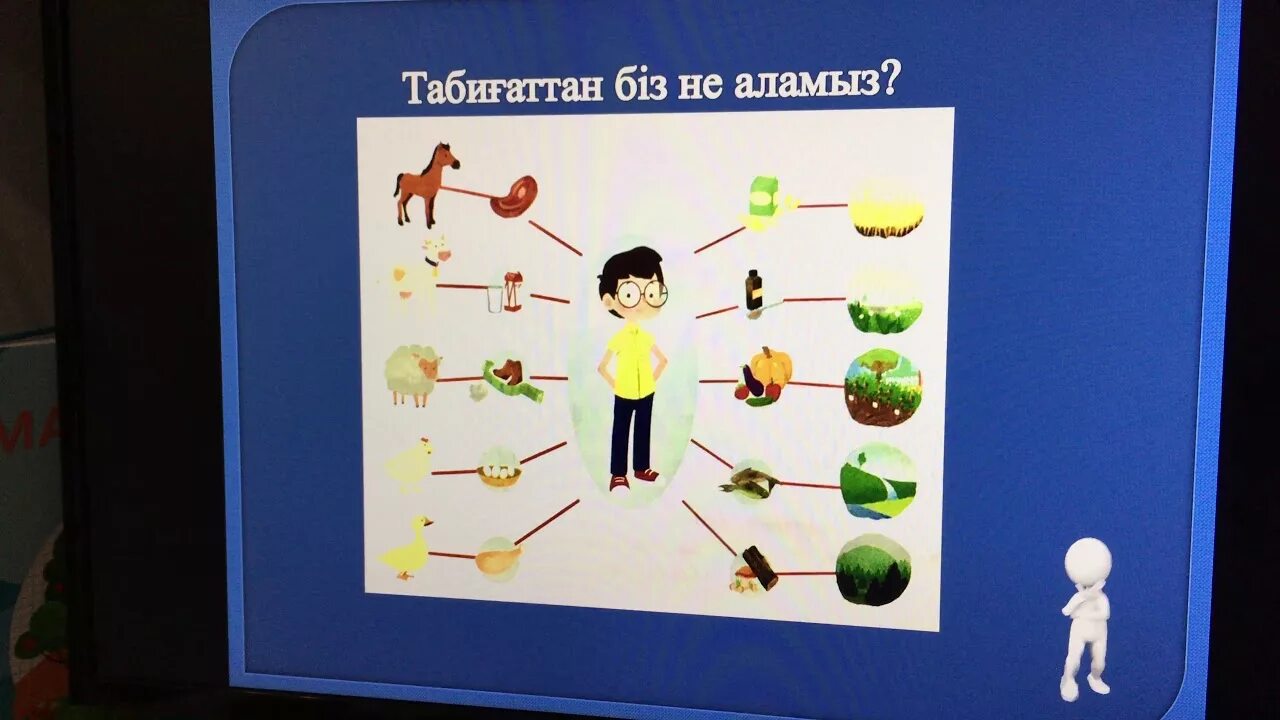 Табиғаттан біз не аламыз?